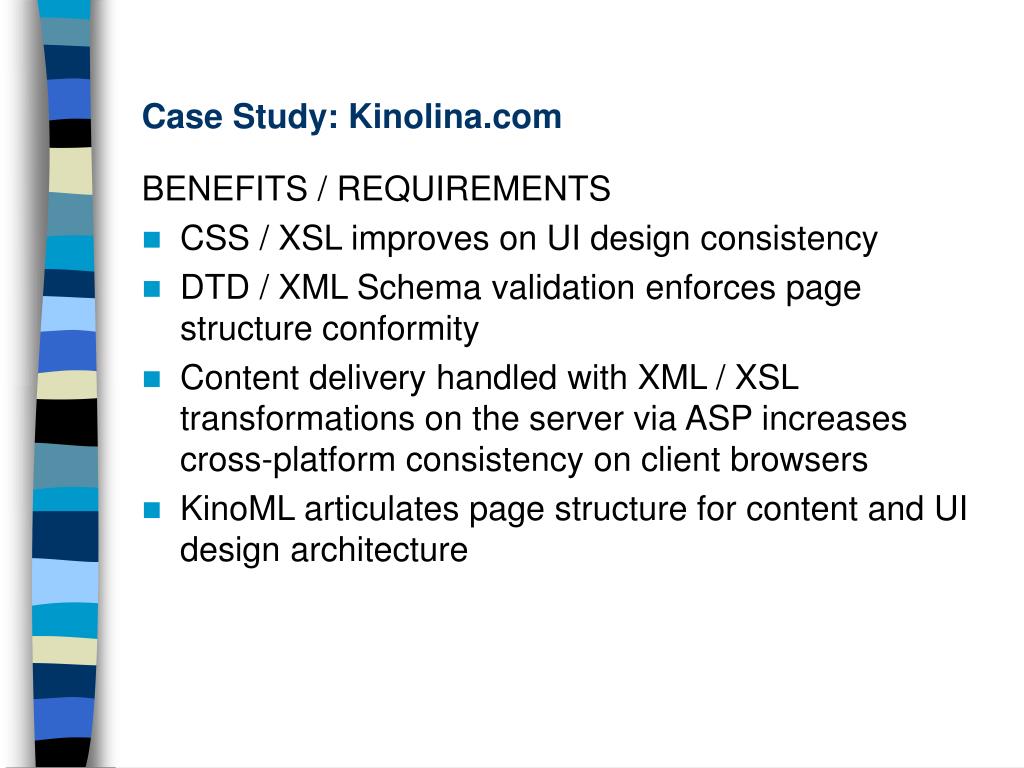 Case Study: Kinolina.com

BENEFITS / REQUIREMENTS

- CSS / XSL improves on UI design consistency
- DTD / XML Schema validation enforces page structure conformity
- Content delivery handled with XML / XSL transformations on the server via ASP increases cross-platform consistency on client browsers
- KinoML articulates page structure for content and UI design architecture